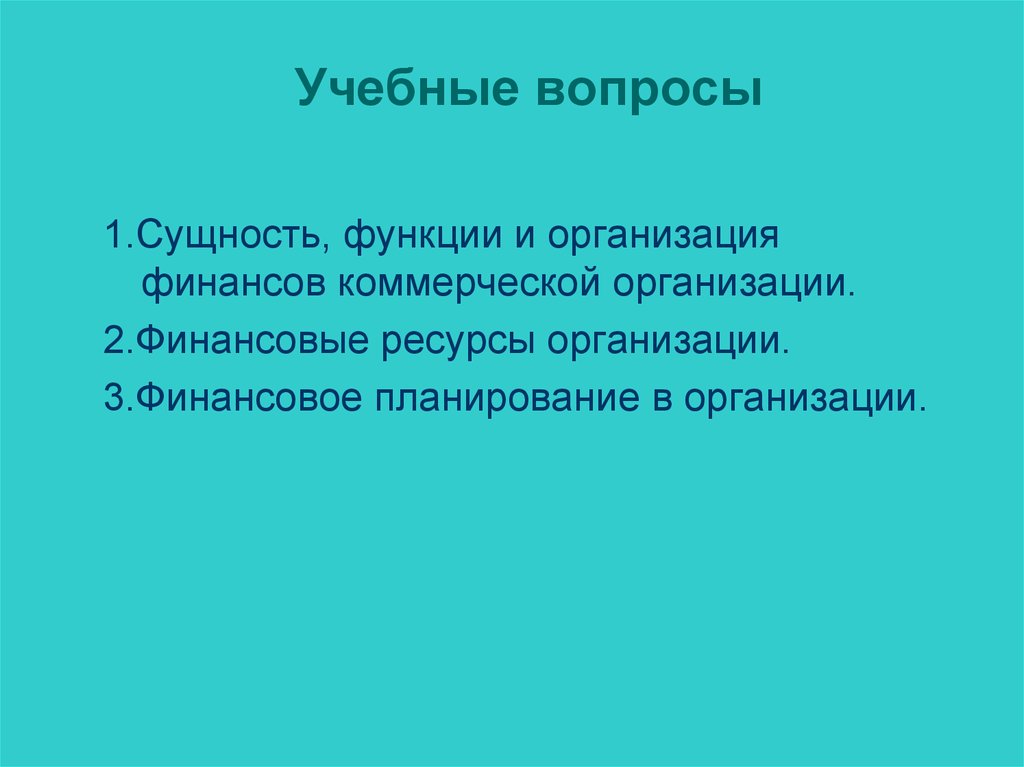 Учебные вопросы

1.Сущность, функции и организация финансов коммерческой организации.

2.Финансовые ресурсы организации.

3.Финансовое планирование в организации.